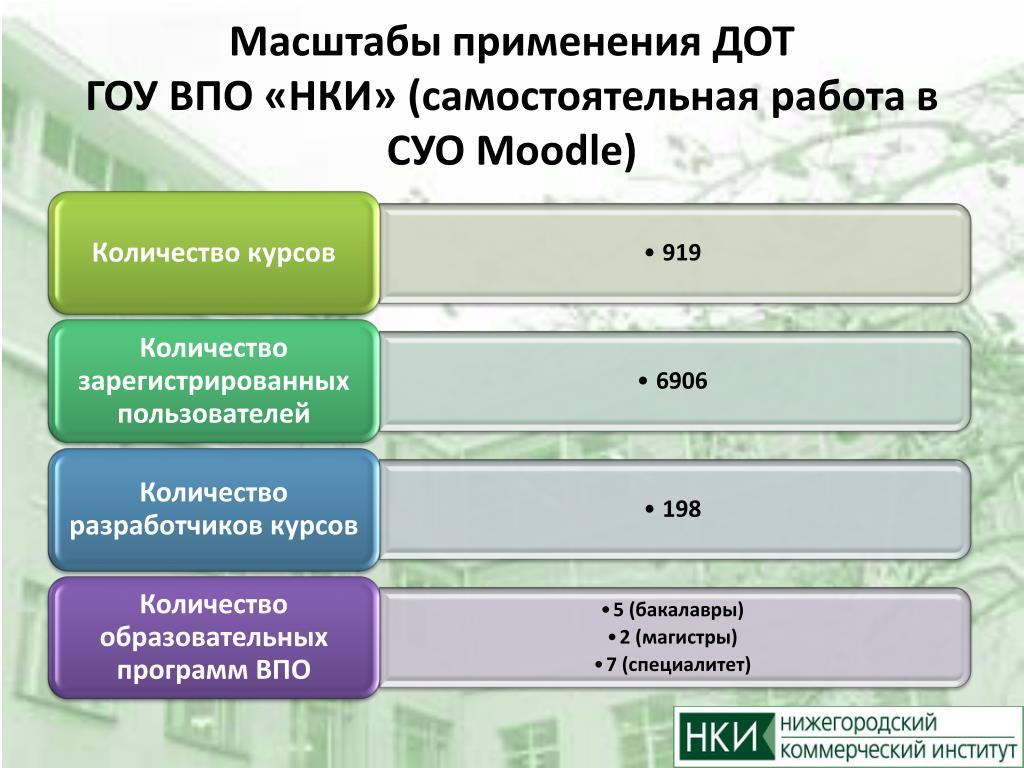 Масштабы применения ДОТ
ГОУ ВПО «НКИ» (самостоятельная работа в СУО Moodle)

Количество курсов

• 919

Количество зарегистрированных пользователей

• 6906

Количество разработчиков курсов

• 198

Количество образовательных программ ВПО

• 5 (бакалавры)
• 2 (магистры)
• 7 (специалитет)

НКИ нижегородский коммерческий институт